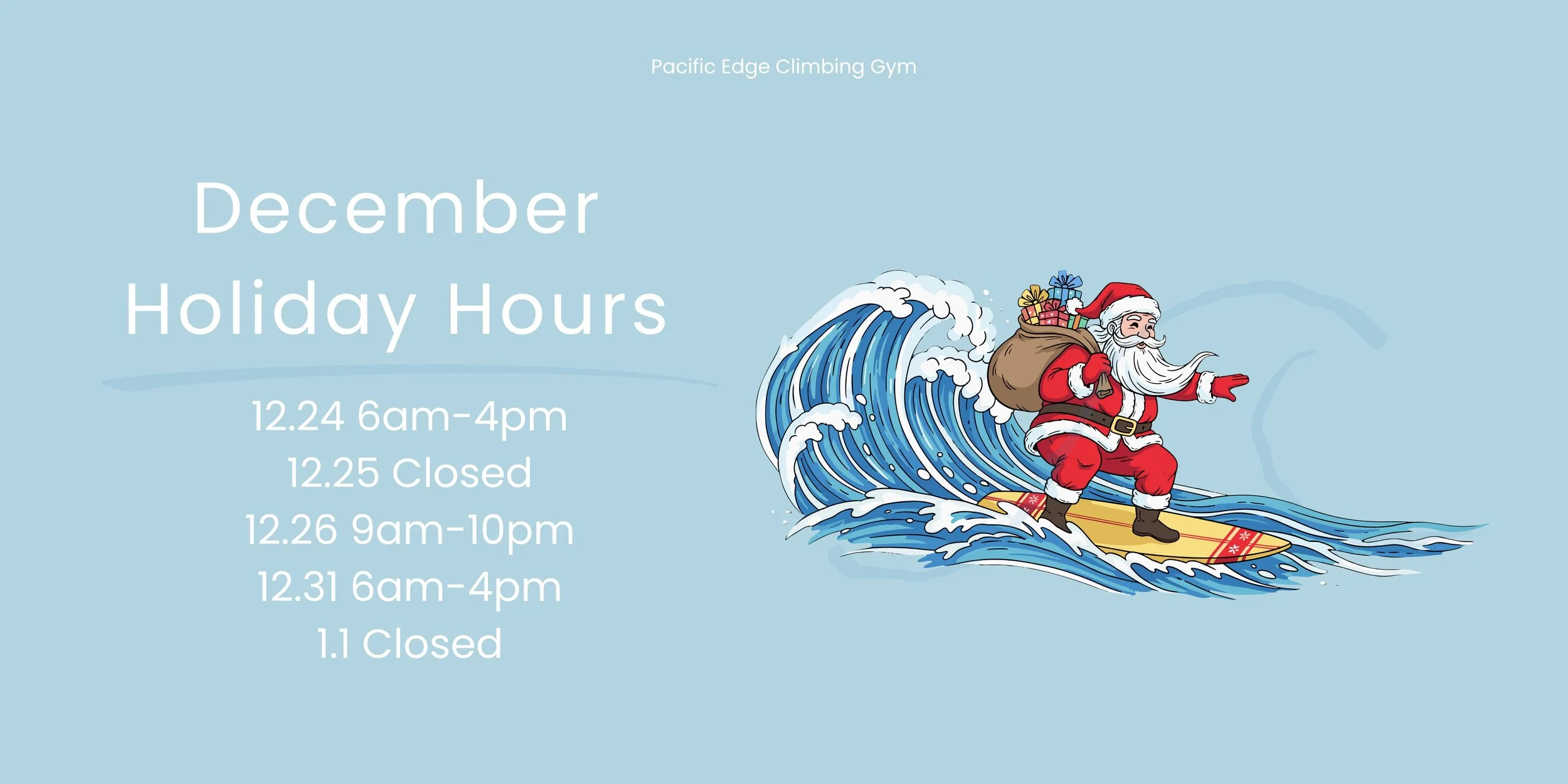 Pacific Edge Climbing Gym

December
Holiday Hours

12.24 6am-4pm
12.25 Closed
12.26 9am-10pm
12.31 6am-4pm
1.1 Closed